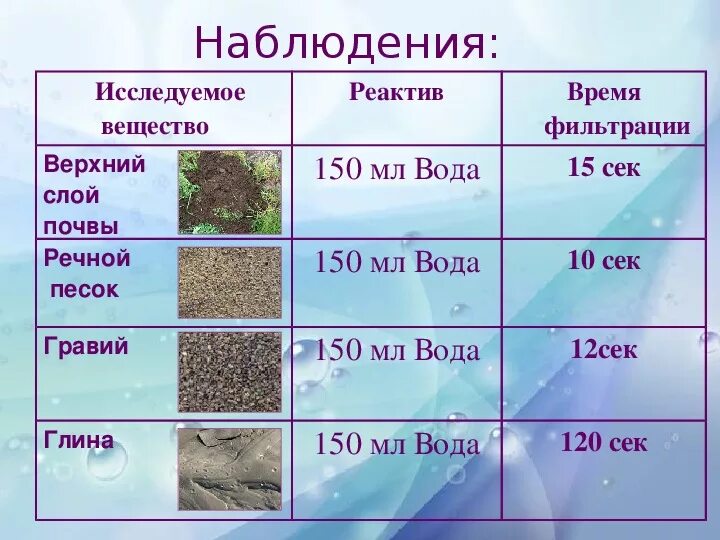 Наблюдения:

| Исследуемое вещество | Реактив | Время фильтрации |
|---|---|---|
| Верхний слой почвы | 150 мл Вода | 15 сек |
| Речной песок | 150 мл Вода | 10 сек |
| Гравий | 150 мл Вода | 12сек |
| Глина | 150 мл Вода | 120 сек |